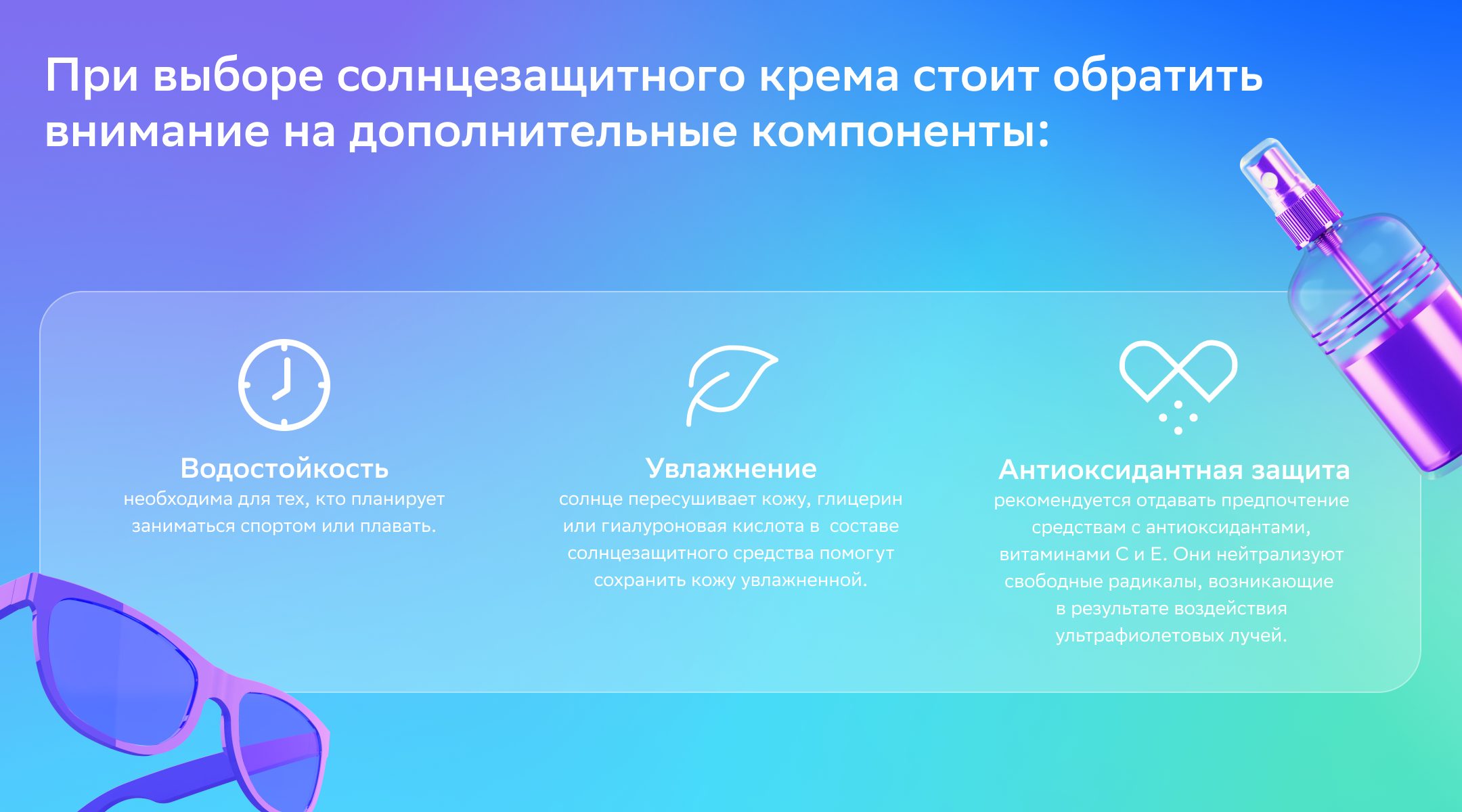 При выборе солнцезащитного крема стоит обратить внимание на дополнительные компоненты:

Водостойкость
необходима для тех, кто планирует заниматься спортом или плавать.

Увлажнение
солнце пересушивает кожу, глицерин или гиалуроновая кислота в составе солнцезащитного средства помогут сохранить кожу увлажненной.

Антиоксидантная защита
рекомендуется отдавать предпочтение средствам с антиоксидантами, витаминами С и Е. Они нейтрализуют свободные радикалы, возникающие в результате воздействия ультрафиолетовых лучей.